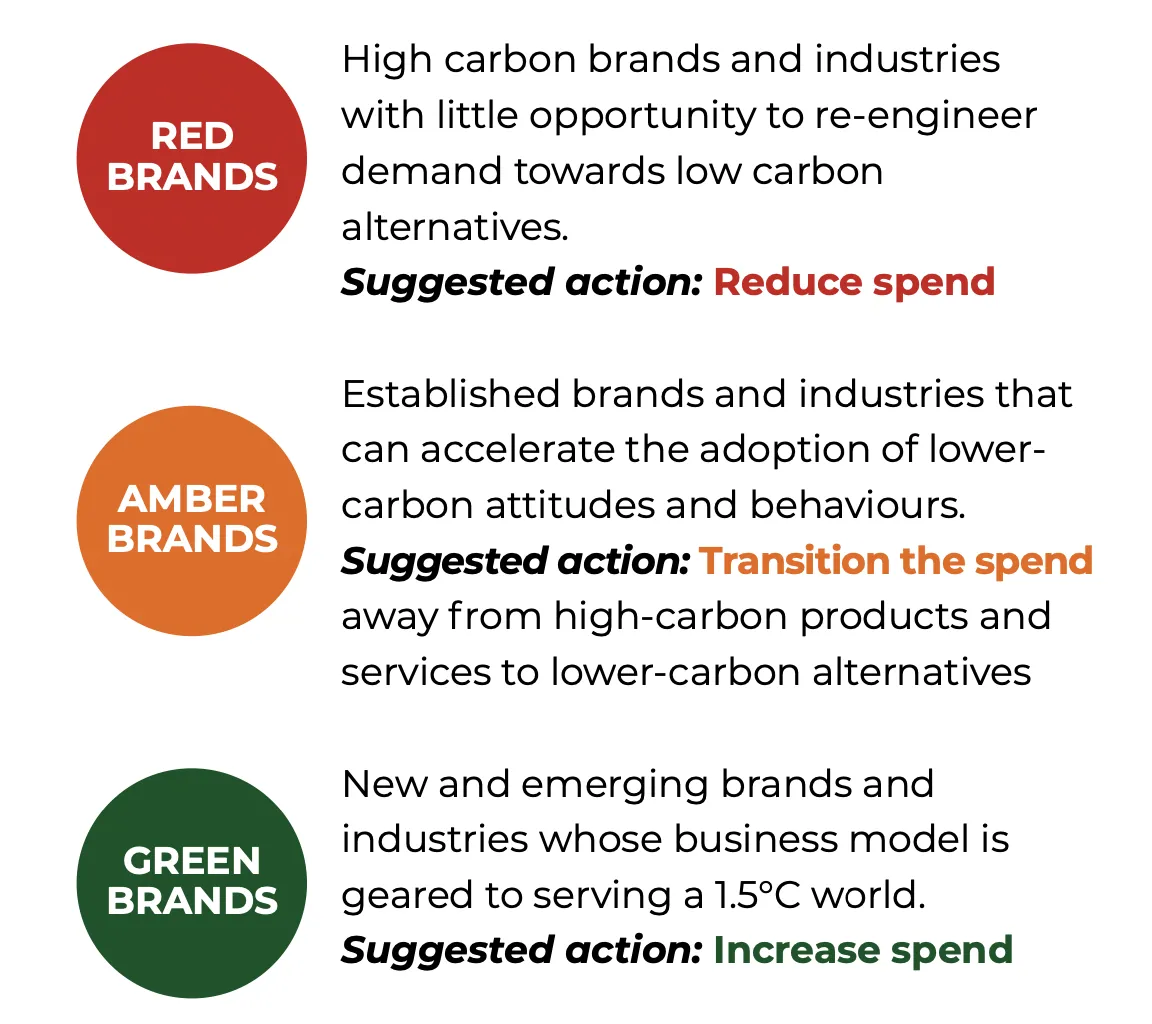 RED BRANDS

High carbon brands and industries with little opportunity to re-engineer demand towards low carbon alternatives.
Suggested action: Reduce spend

AMBER BRANDS

Established brands and industries that can accelerate the adoption of lower-carbon attitudes and behaviours.
Suggested action: Transition the spend away from high-carbon products and services to lower-carbon alternatives

GREEN BRANDS

New and emerging brands and industries whose business model is geared to serving a 1.5°C world.
Suggested action: Increase spend